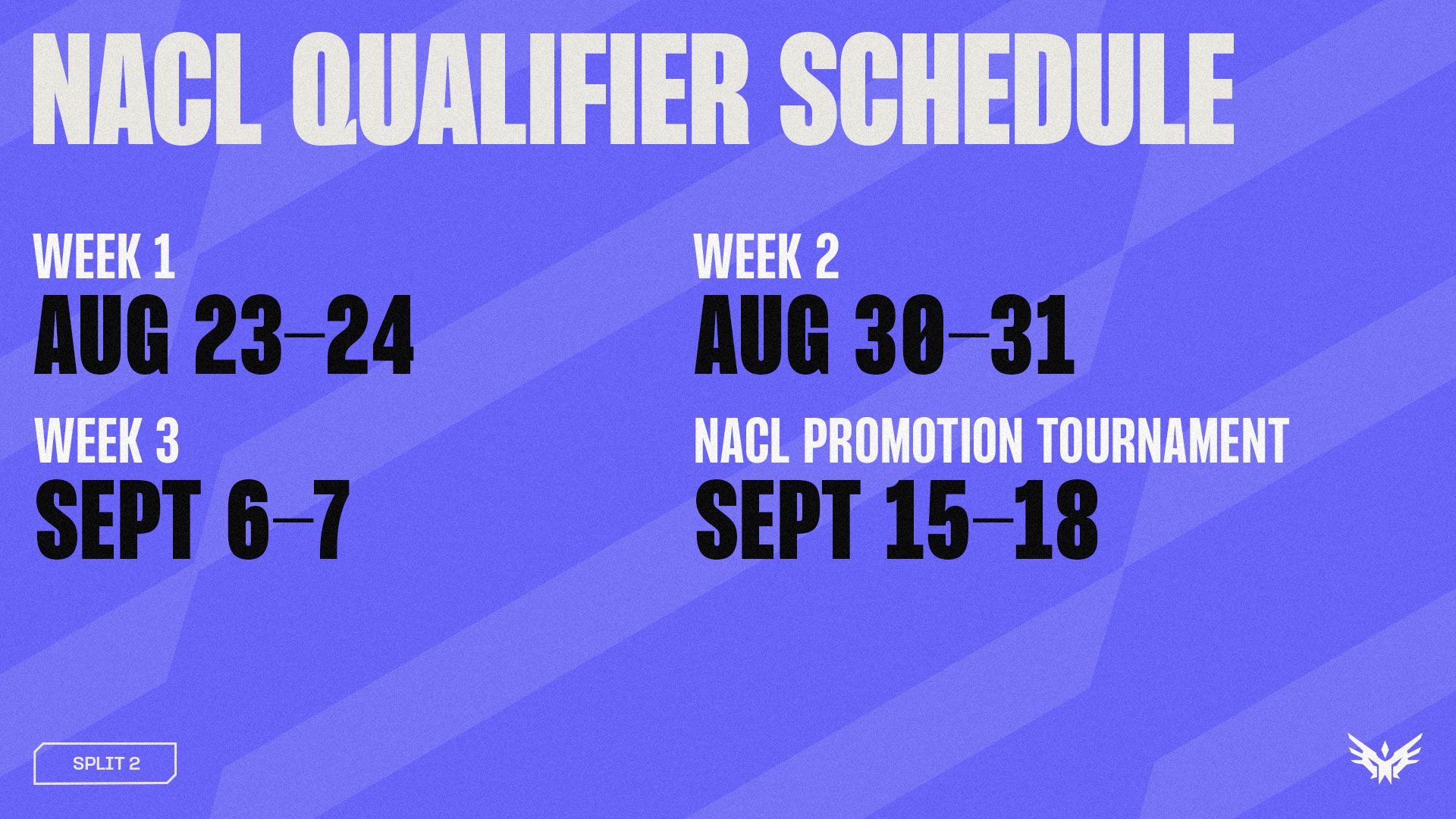 NACL QUALIFIER SCHEDULE

WEEK 1
AUG 23–24

WEEK 2
AUG 30–31

WEEK 3
SEPT 6–7

NACL PROMOTION TOURNAMENT
SEPT 15–18

SPLIT 2